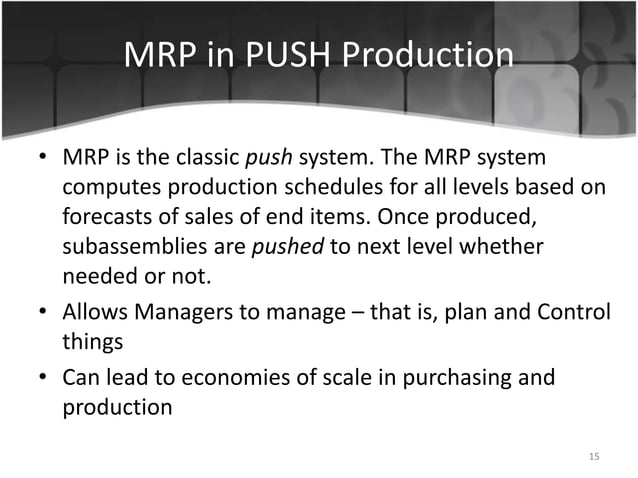 MRP in PUSH Production

• MRP is the classic push system. The MRP system computes production schedules for all levels based on forecasts of sales of end items. Once produced, subassemblies are pushed to next level whether needed or not.

• Allows Managers to manage – that is, plan and Control things

• Can lead to economies of scale in purchasing and production

15